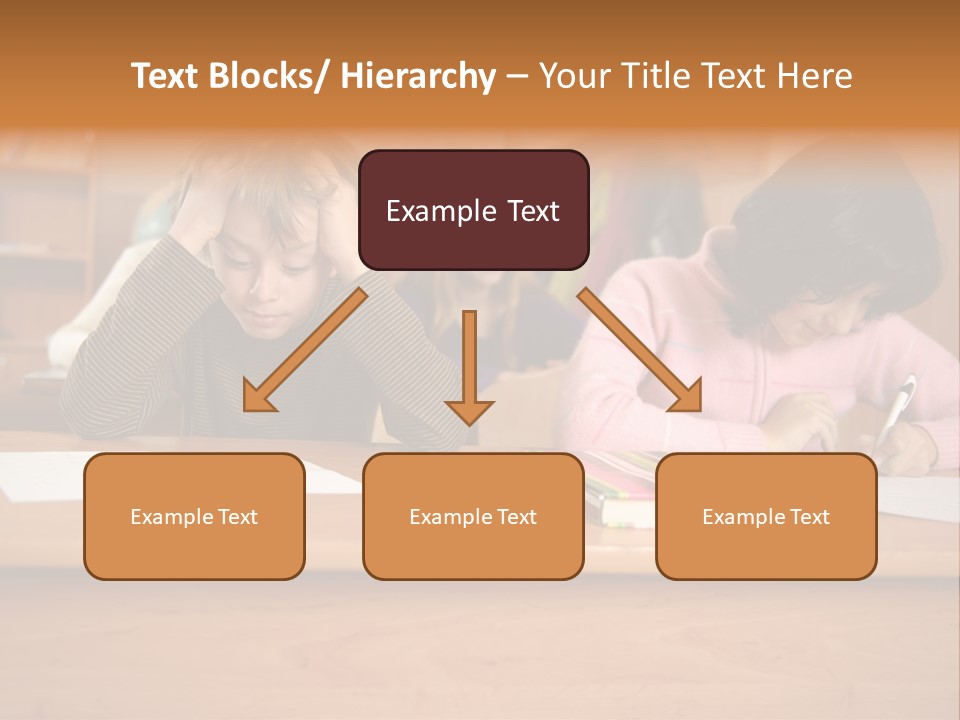 Text Blocks/ Hierarchy – Your Title Text Here

Example Text

Example Text

Example Text

Example Text